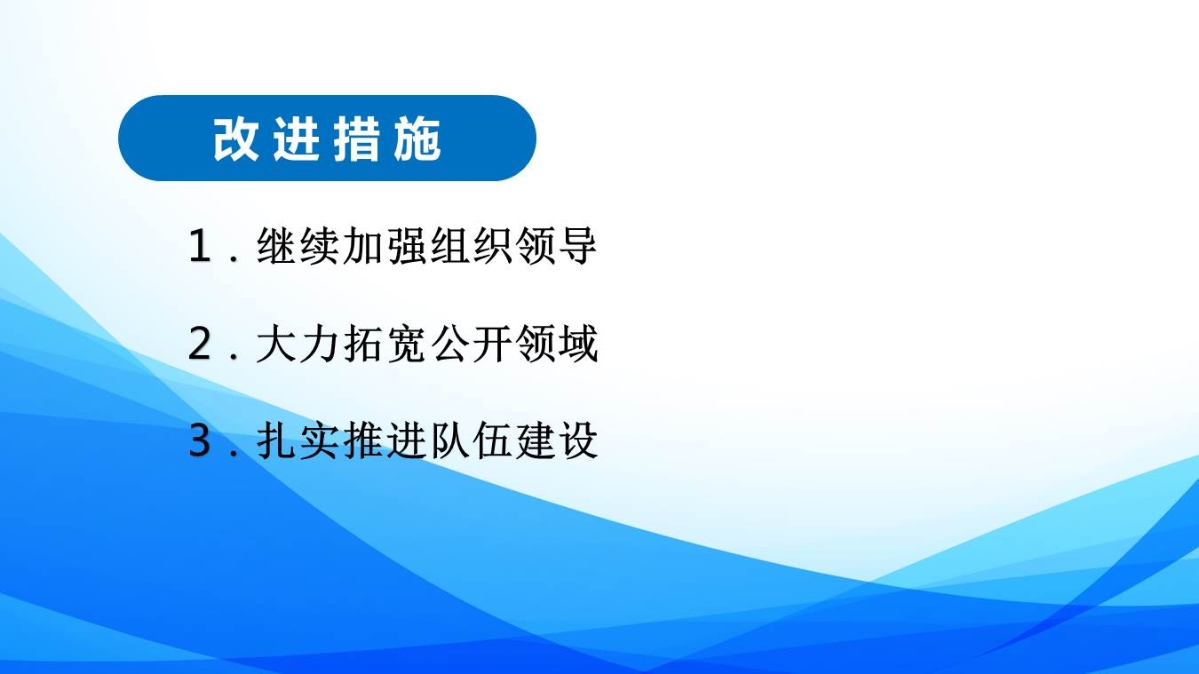 改进措施

1．继续加强组织领导

2．大力拓宽公开领域

3．扎实推进队伍建设